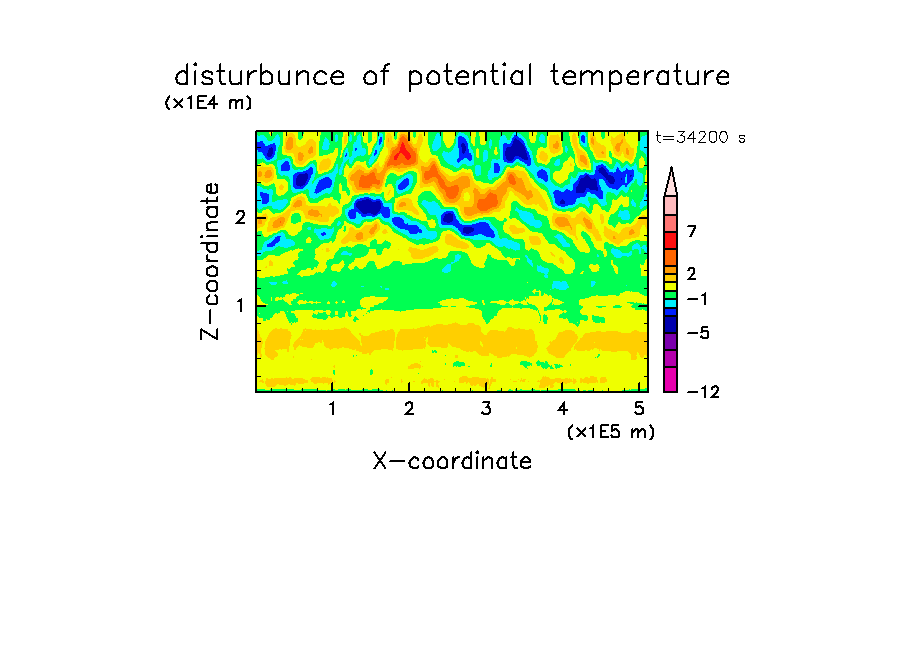 disturbunce of potential temperature

(x1E4 m)

t=34200 s

Z-coordinate

2

1

7

2

−1

−5

−12

1 2 3 4 5

(x1E5 m)

X-coordinate